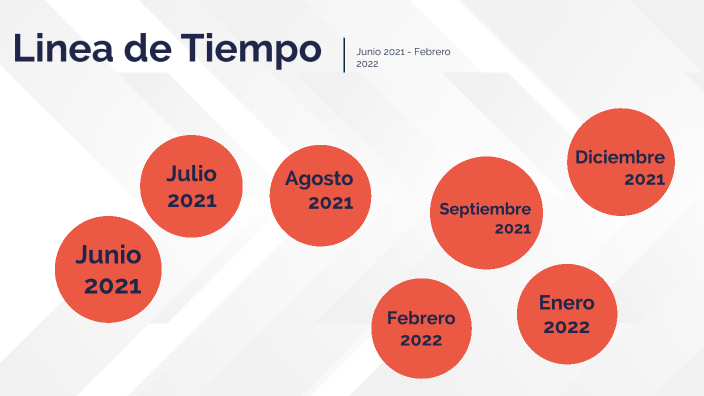 Linea de Tiempo

Junio 2021 - Febrero 2022

Junio 2021

Julio 2021

Agosto 2021

Septiembre 2021

Diciembre 2021

Enero 2022

Febrero 2022